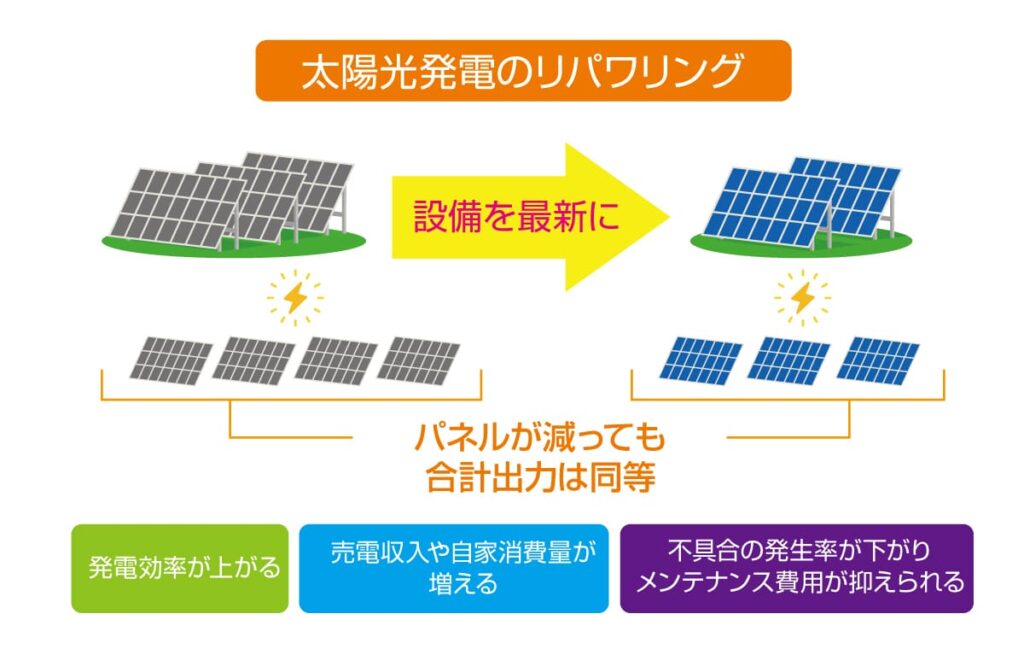 太陽光発電のリパワリング

設備を最新に

パネルが減っても
合計出力は同等

発電効率が上がる

売電収入や自家消費量が増える

不具合の発生率が下がり
メンテナンス費用が抑えられる